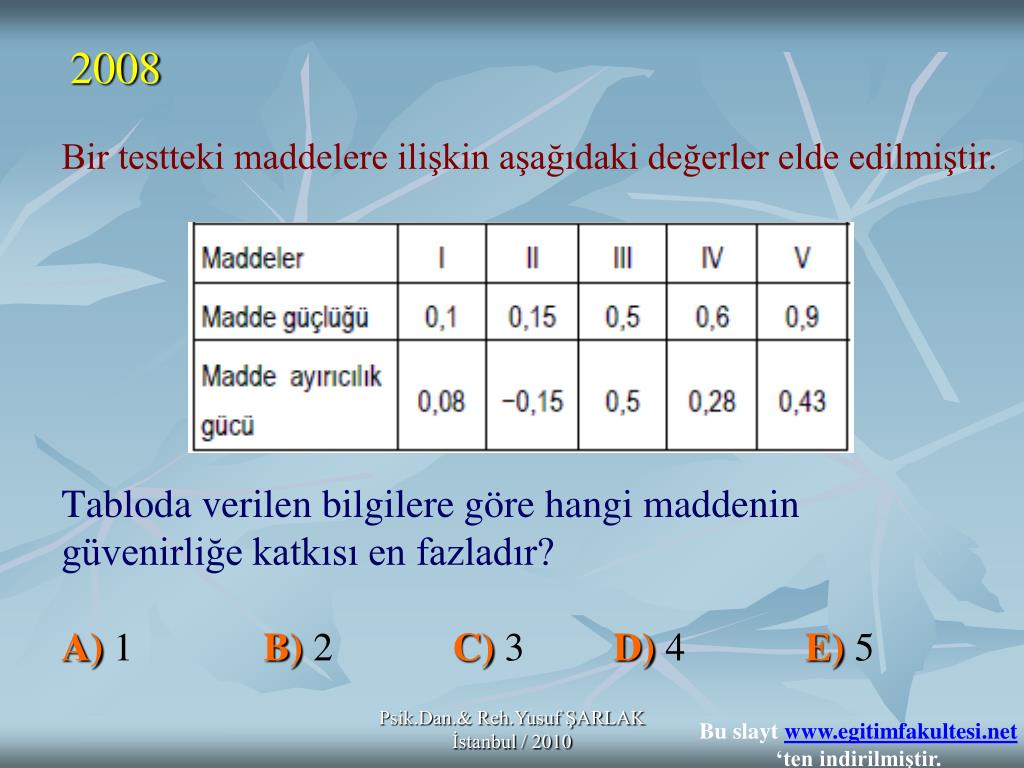 2008

Bir testteki maddelere ilişkin aşağıdaki değerler elde edilmiştir.

| Maddeler | I | II | III | IV | V |
|---|---|---|---|---|---|
| Madde güçlüğü | 0,1 | 0,15 | 0,5 | 0,6 | 0,9 |
| Madde ayırıcılık gücü | 0,08 | −0,15 | 0,5 | 0,28 | 0,43 |

Tabloda verilen bilgilere göre hangi maddenin güvenirliğe katkısı en fazladır?

A) 1 B) 2 C) 3 D) 4 E) 5

Psik.Dan.& Reh.Yusuf ŞARLAK
İstanbul / 2010

Bu slayt www.egitimfakultesi.net ‘ten indirilmiştir.